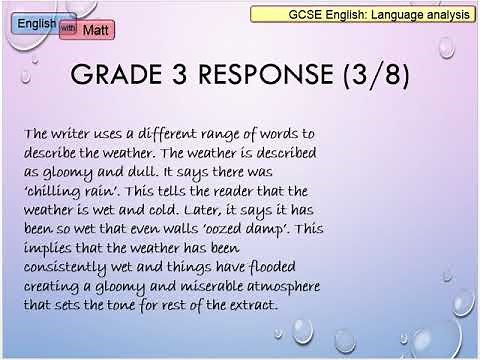 English with Matt

GCSE English: Language analysis

GRADE 3 RESPONSE (3/8)

The writer uses a different range of words to describe the weather. The weather is described as gloomy and dull. It says there was 'chilling rain'. This tells the reader that the weather is wet and cold. Later, it says it has been so wet that even walls 'oozed damp'. This implies that the weather has been consistently wet and things have flooded creating a gloomy and miserable atmosphere that sets the tone for rest of the extract.